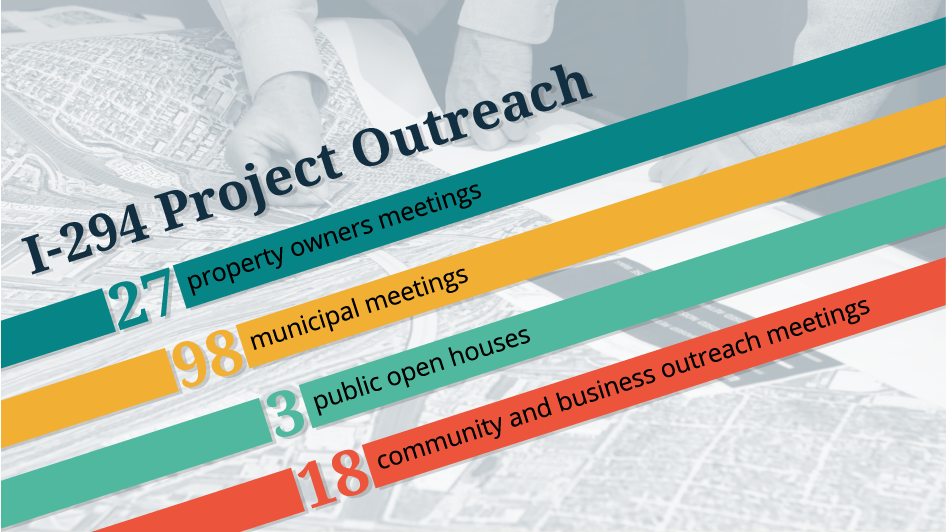 I-294 Project Outreach

27 property owners meetings

98 municipal meetings

3 public open houses

18 community and business outreach meetings